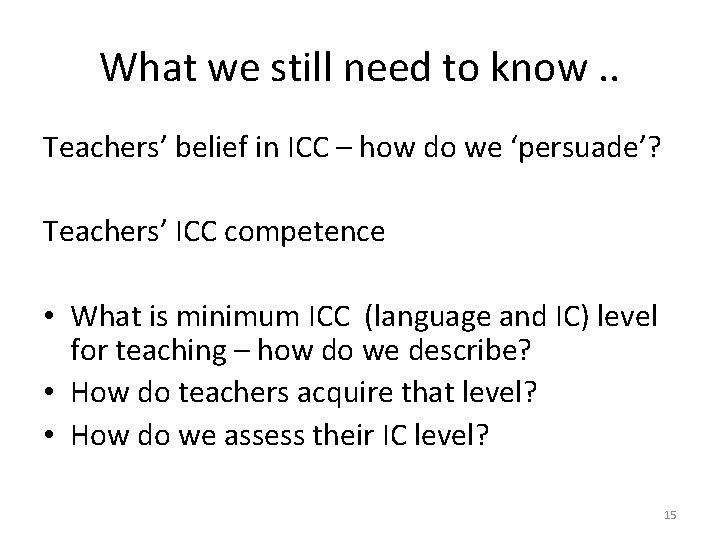 What we still need to know ..

Teachers' belief in ICC – how do we 'persuade'?

Teachers' ICC competence

• What is minimum ICC (language and IC) level for teaching – how do we describe?
• How do teachers acquire that level?
• How do we assess their IC level?

15